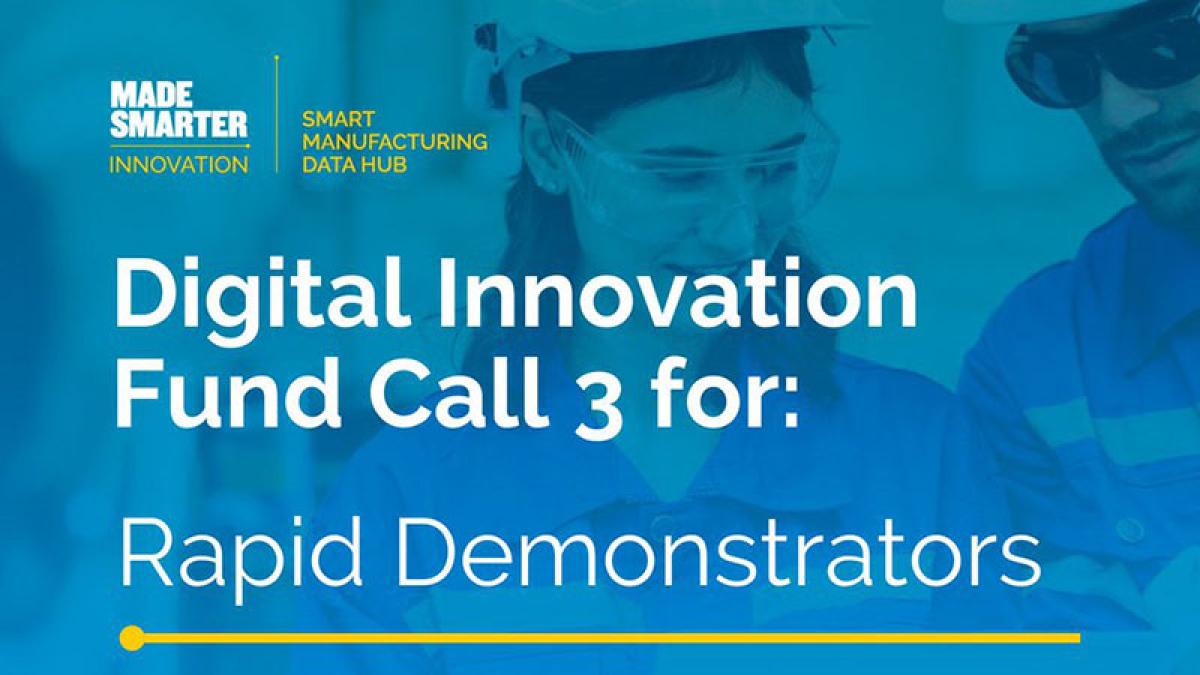 MADE SMARTER
INNOVATION

SMART MANUFACTURING DATA HUB

Digital Innovation Fund Call 3 for:

Rapid Demonstrators